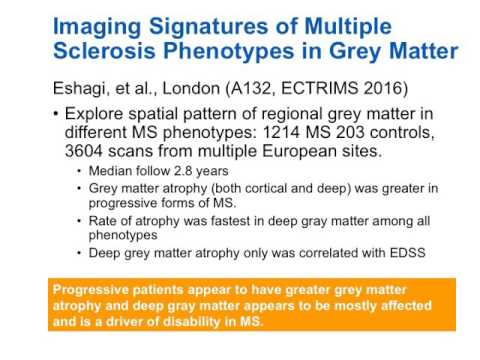 Imaging Signatures of Multiple Sclerosis Phenotypes in Grey Matter

Eshagi, et al., London (A132, ECTRIMS 2016)

• Explore spatial pattern of regional grey matter in different MS phenotypes: 1214 MS 203 controls, 3604 scans from multiple European sites.

• Median follow 2.8 years
• Grey matter atrophy (both cortical and deep) was greater in progressive forms of MS.
• Rate of atrophy was fastest in deep gray matter among all phenotypes
• Deep grey matter atrophy only was correlated with EDSS

Progressive patients appear to have greater grey matter atrophy and deep gray matter appears to be mostly affected and is a driver of disability in MS.